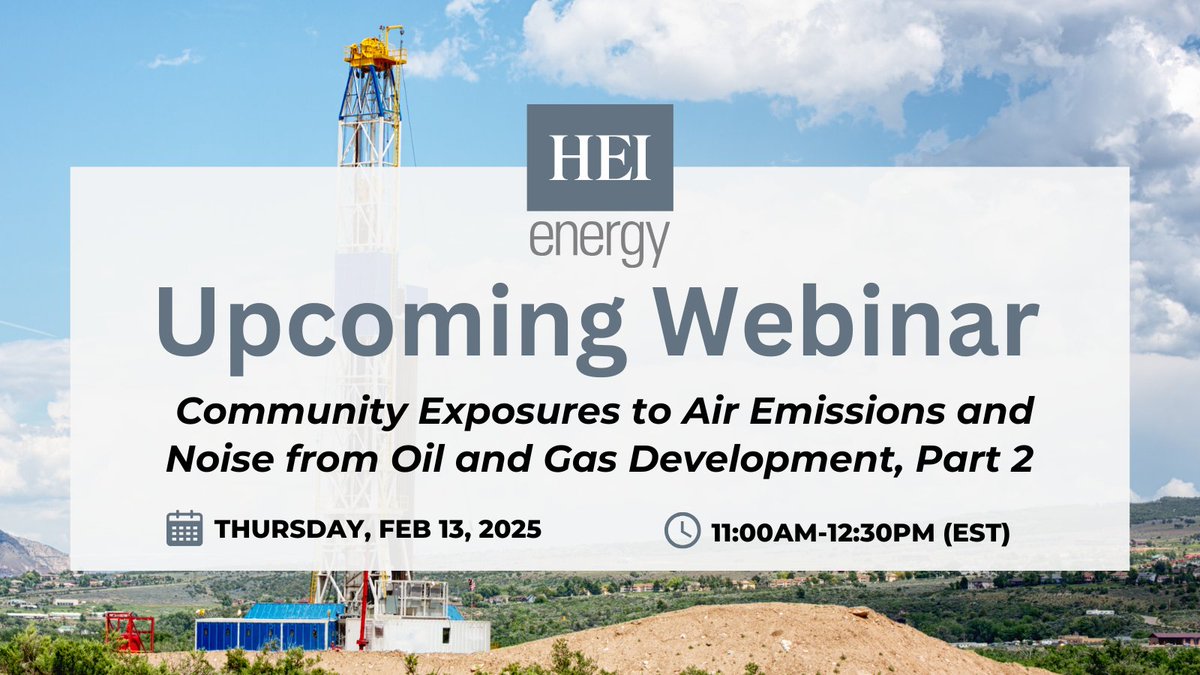 HEI
energy

Upcoming Webinar

Community Exposures to Air Emissions and Noise from Oil and Gas Development, Part 2

THURSDAY, FEB 13, 2025

11:00AM-12:30PM (EST)